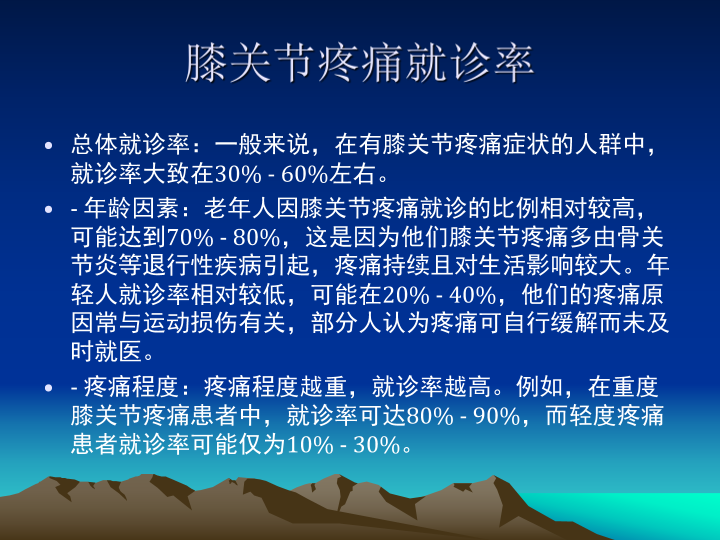 膝关节疼痛就诊率

• 总体就诊率：一般来说，在有膝关节疼痛症状的人群中，就诊率大致在30% - 60%左右。

• - 年龄因素：老年人因膝关节疼痛就诊的比例相对较高，可能达到70% - 80%，这是因为他们膝关节疼痛多由骨关节炎等退行性疾病引起，疼痛持续且对生活影响较大。年轻人就诊率相对较低，可能在20% - 40%，他们的疼痛原因常与运动损伤有关，部分人认为疼痛可自行缓解而未及时就医。

• - 疼痛程度：疼痛程度越重，就诊率越高。例如，在重度膝关节疼痛患者中，就诊率可达80% - 90%，而轻度疼痛患者就诊率可能仅为10% - 30%。